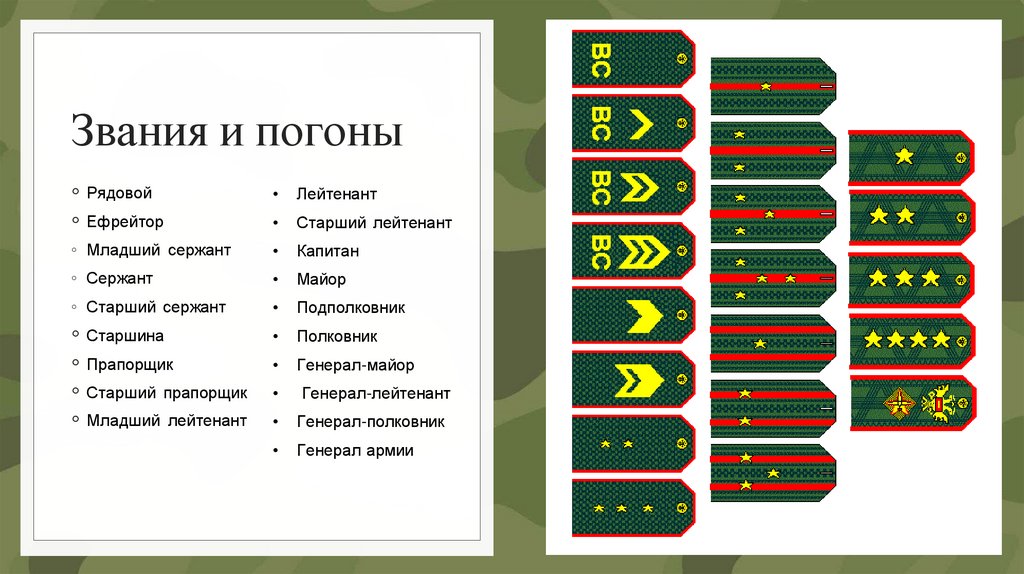 Звания и погоны

◦ Рядовой
◦ Ефрейтор
◦ Младший сержант
◦ Сержант
◦ Старший сержант
◦ Старшина
◦ Прапорщик
◦ Старший прапорщик
◦ Младший лейтенант

• Лейтенант
• Старший лейтенант
• Капитан
• Майор
• Подполковник
• Полковник
• Генерал-майор
• Генерал-лейтенант
• Генерал-полковник
• Генерал армии

ВС
ВС
ВС
ВС